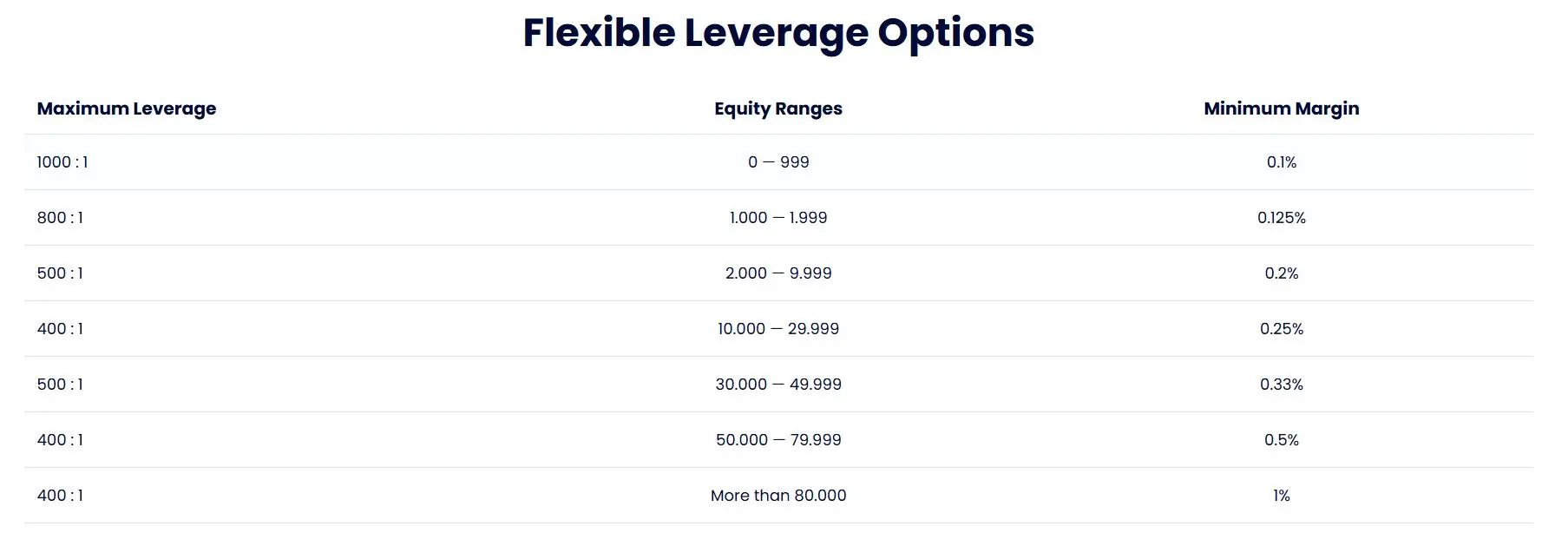 Flexible Leverage Options

| Maximum Leverage | Equity Ranges | Minimum Margin |
|---|---|---|
| 1000 : 1 | 0 — 999 | 0.1% |
| 800 : 1 | 1.000 — 1.999 | 0.125% |
| 500 : 1 | 2.000 — 9.999 | 0.2% |
| 400 : 1 | 10.000 — 29.999 | 0.25% |
| 500 : 1 | 30.000 — 49.999 | 0.33% |
| 400 : 1 | 50.000 — 79.999 | 0.5% |
| 400 : 1 | More than 80.000 | 1% |